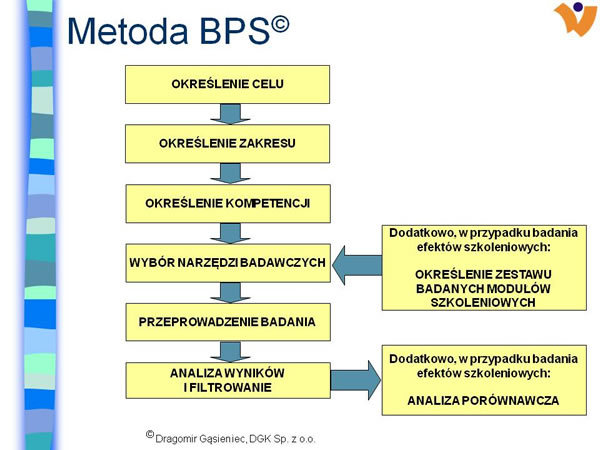 Metoda BPS©

OKREŚLENIE CELU

OKREŚLENIE ZAKRESU

OKREŚLENIE KOMPETENCJI

WYBÓR NARZĘDZI BADAWCZYCH

PRZEPROWADZENIE BADANIA

ANALIZA WYNIKÓW I FILTROWANIE

Dodatkowo, w przypadku badania efektów szkoleniowych:

OKREŚLENIE ZESTAWU BADANYCH MODUŁÓW SZKOLENIOWYCH

Dodatkowo, w przypadku badania efektów szkoleniowych:

ANALIZA PORÓWNAWCZA

© Dragomir Gąsieniec, DGK Sp. z o.o.